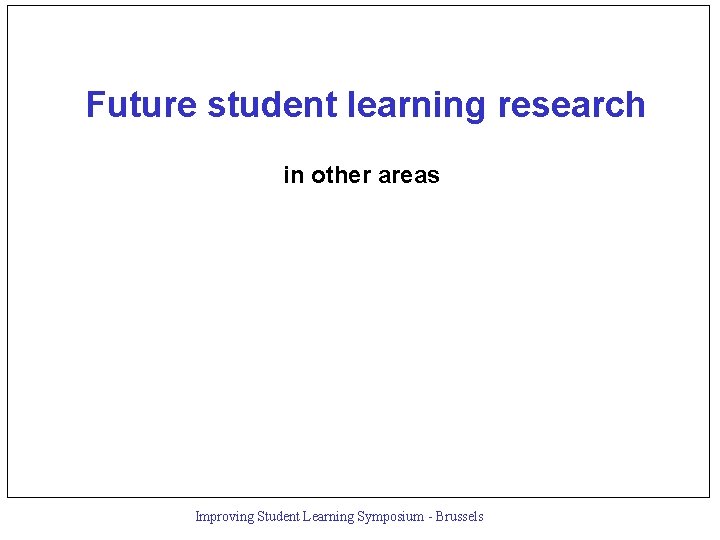 Future student learning research

in other areas

Improving Student Learning Symposium - Brussels